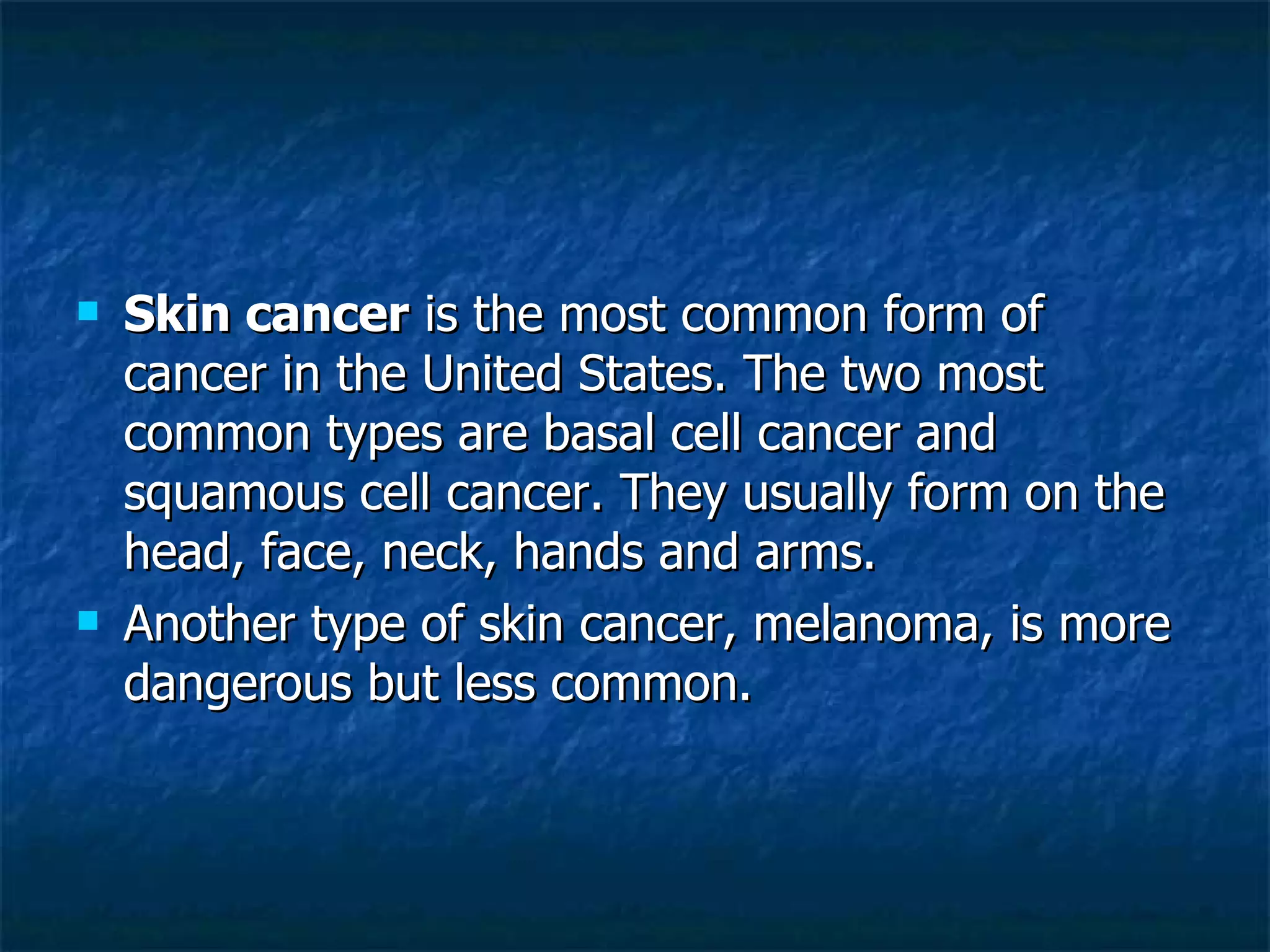 - Skin cancer is the most common form of cancer in the United States. The two most common types are basal cell cancer and squamous cell cancer. They usually form on the head, face, neck, hands and arms.
- Another type of skin cancer, melanoma, is more dangerous but less common.